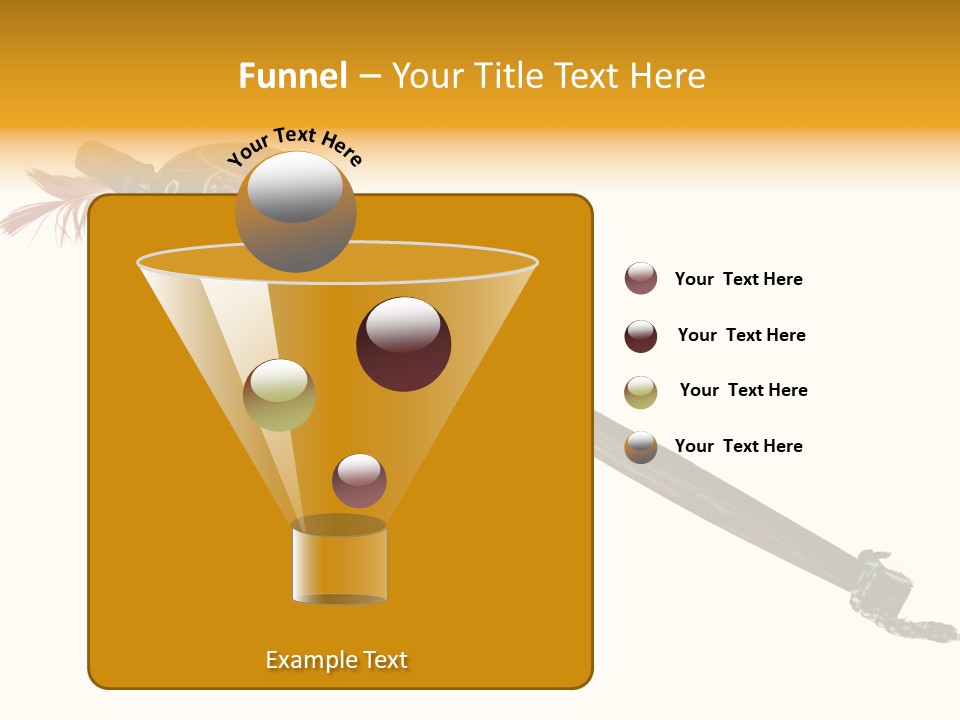 Funnel – Your Title Text Here

Your Text Here

Your Text Here

Your Text Here

Your Text Here

Your Text Here

Example Text